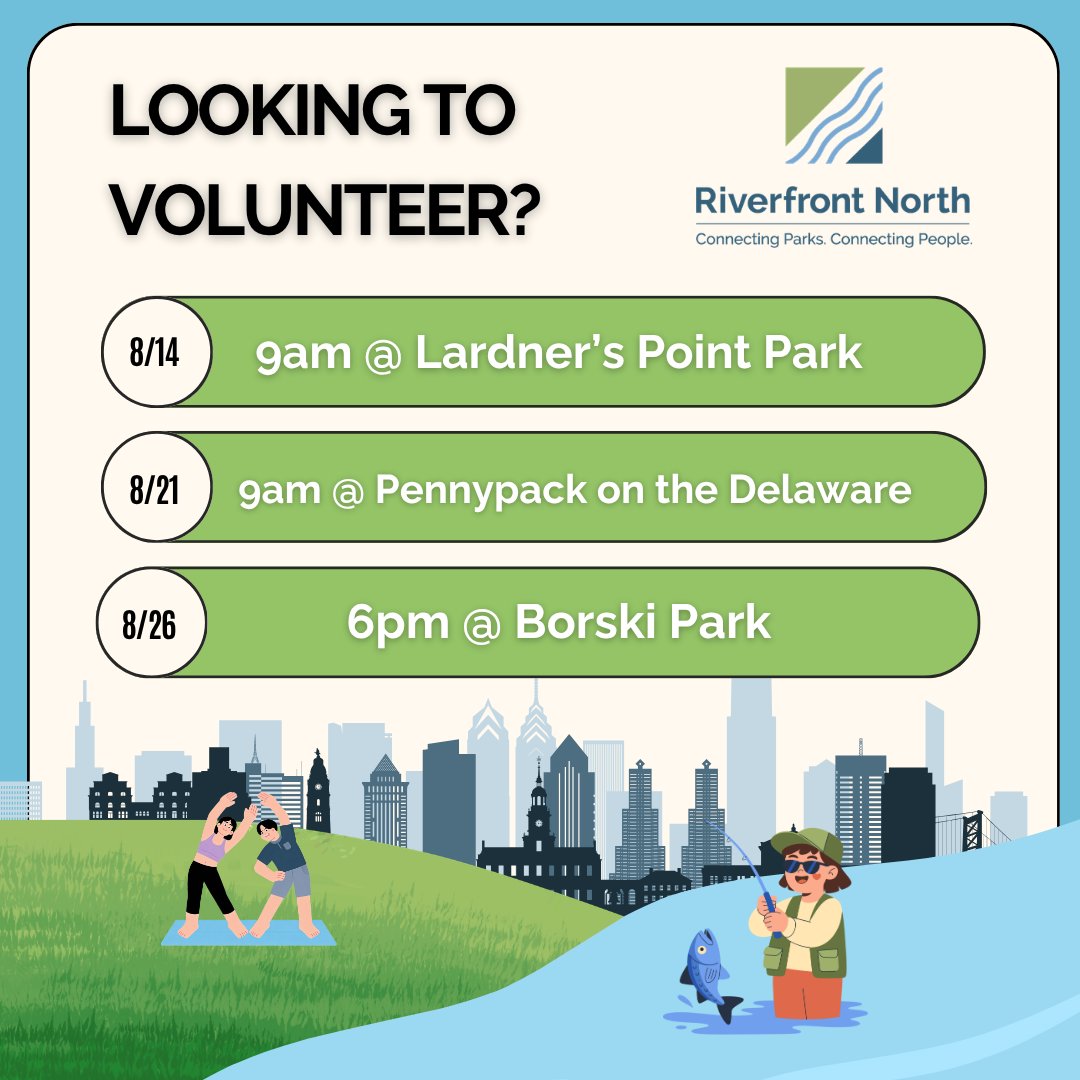 LOOKING TO VOLUNTEER?

Riverfront North
Connecting Parks. Connecting People.

8/14 9am @ Lardner's Point Park

8/21 9am @ Pennypack on the Delaware

8/26 6pm @ Borski Park